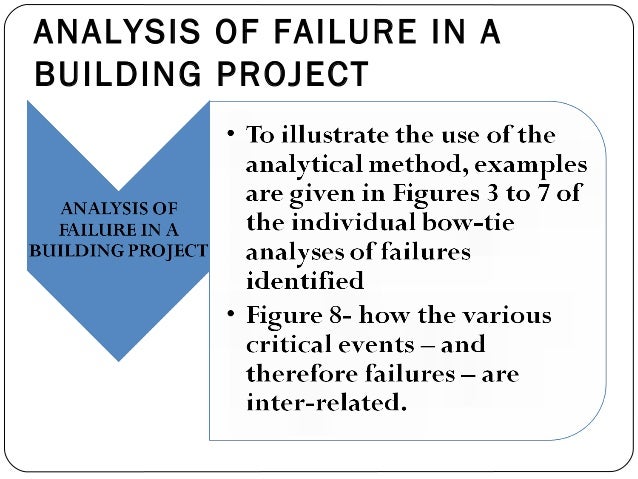 ANALYSIS OF FAILURE IN A BUILDING PROJECT

ANALYSIS OF FAILURE IN A BUILDING PROJECT

• To illustrate the use of the analytical method, examples are given in Figures 3 to 7 of the individual bow-tie analyses of failures identified

• Figure 8- how the various critical events – and therefore failures – are inter-related.